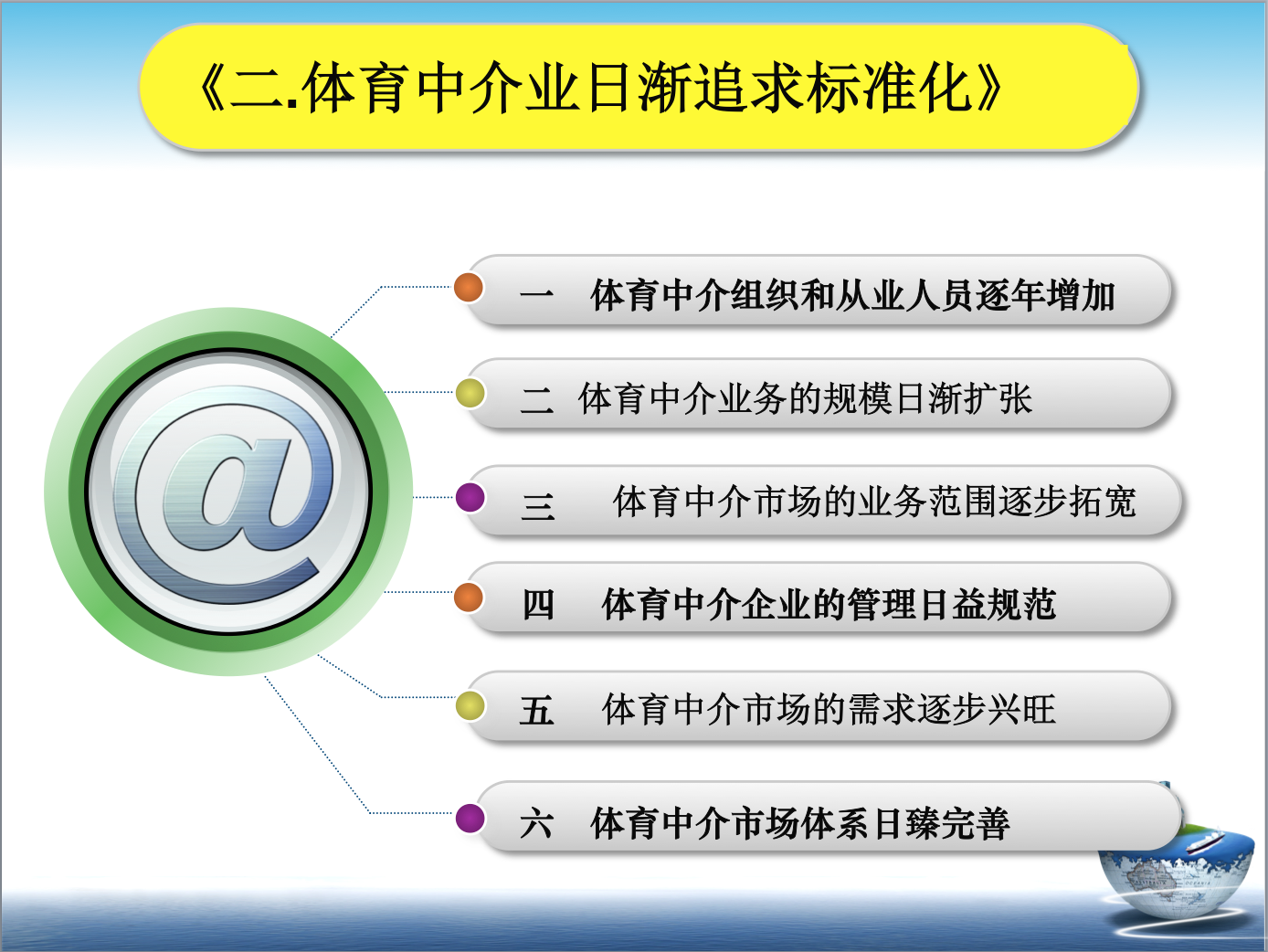 《二.体育中介业日渐追求标准化》

@

一 体育中介组织和从业人员逐年增加

二 体育中介业务的规模日渐扩张

三 体育中介市场的业务范围逐步拓宽

四 体育中介企业的管理日益规范

五 体育中介市场的需求逐步兴旺

六 体育中介市场体系日臻完善